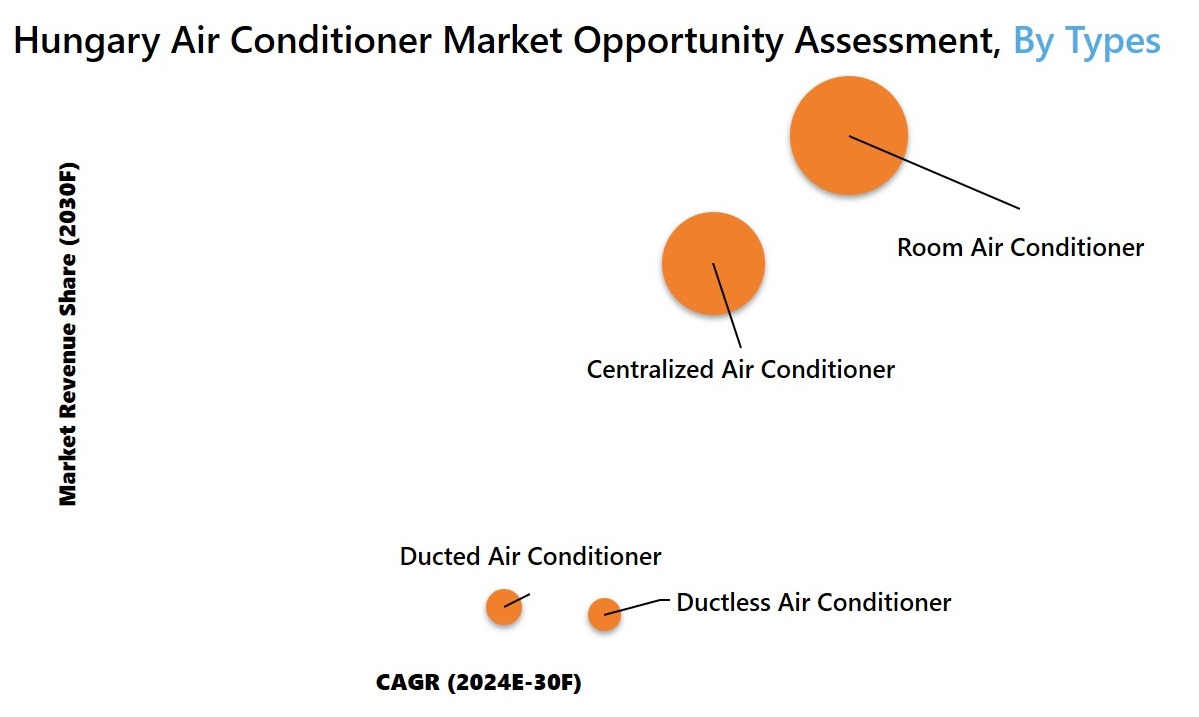 Hungary Air Conditioner Market Opportunity Assessment, By Types

Market Revenue Share (2030F)

Room Air Conditioner

Centralized Air Conditioner

Ducted Air Conditioner

Ductless Air Conditioner

CAGR (2024E-30F)